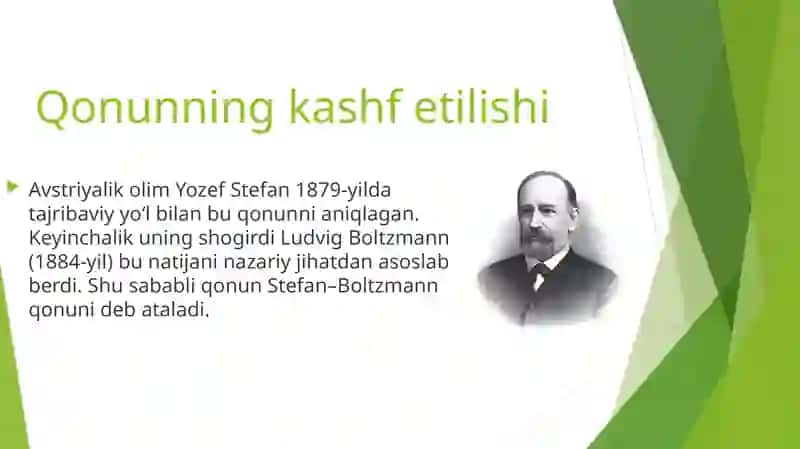 Qonunning kashf etilishi

Avstriyalik olim Yozef Stefan 1879-yilda tajribaviy yo'l bilan bu qonunni aniqlagan. Keyinchalik uning shogirdi Ludvig Boltzmann (1884-yil) bu natijani nazariy jihatdan asoslab berdi. Shu sababli qonun Stefan–Boltzmann qonuni deb ataladi.